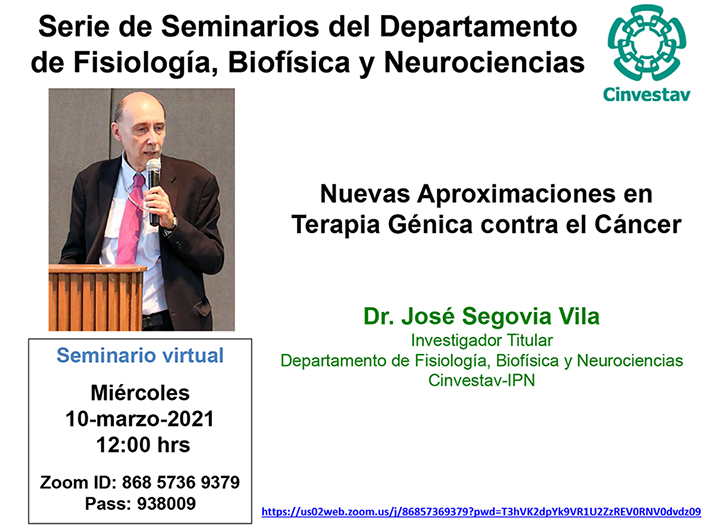 Serie de Seminarios del Departamento de Fisiología, Biofísica y Neurociencias

Cinvestav

Nuevas Aproximaciones en Terapia Génica contra el Cáncer

Dr. José Segovia Vila
Investigador Titular
Departamento de Fisiología, Biofísica y Neurociencias
Cinvestav-IPN

Seminario virtual
Miércoles
10-marzo-2021
12:00 hrs
Zoom ID: 868 5736 9379
Pass: 938009

https://us02web.zoom.us/j/86857369379?pwd=T3hVK2dpYk9VR1U2ZzREV0RNV0dvdz09